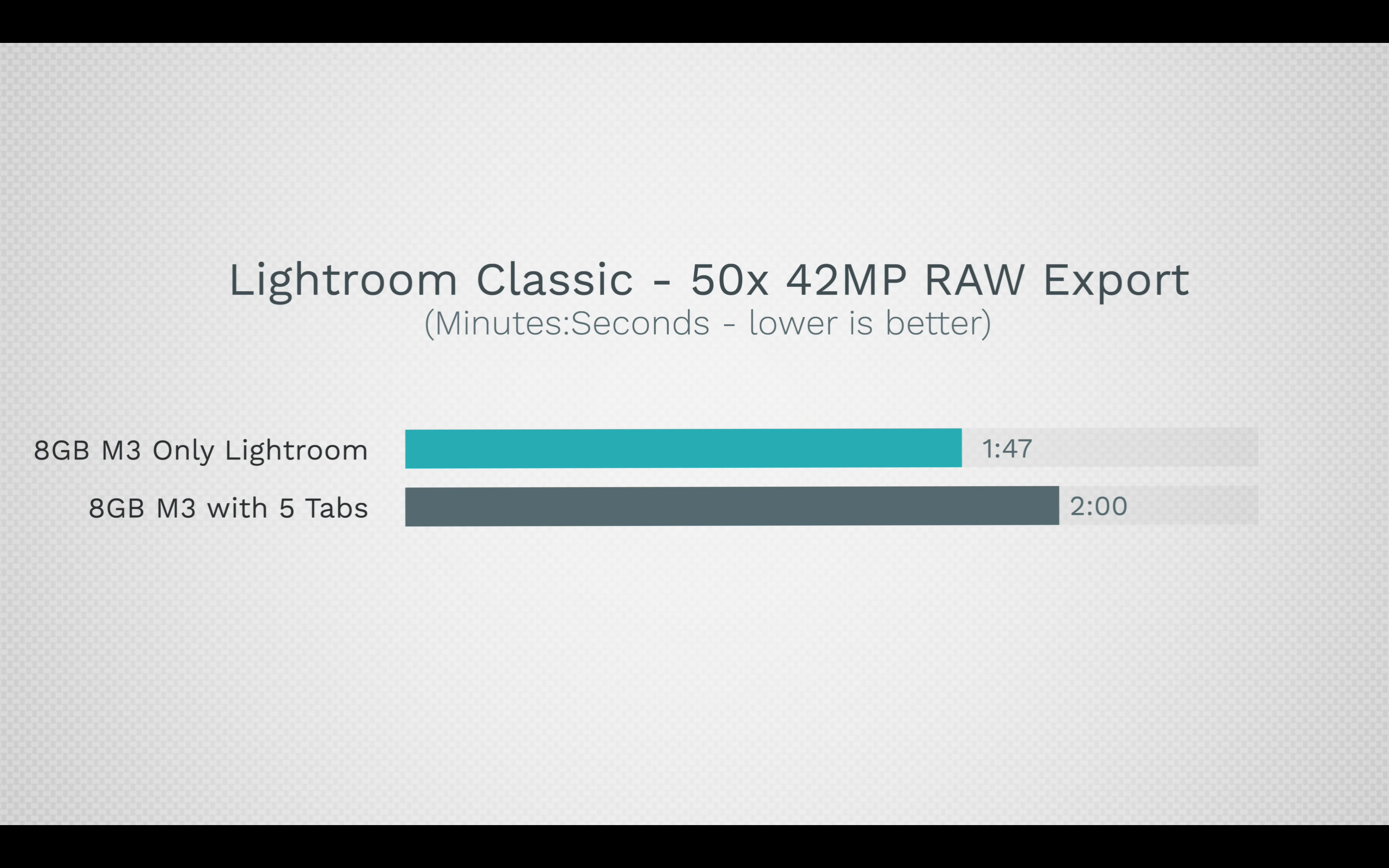 Lightroom Classic - 50x 42MP RAW Export
(Minutes:Seconds - lower is better)

8GB M3 Only Lightroom 1:47
8GB M3 with 5 Tabs 2:00